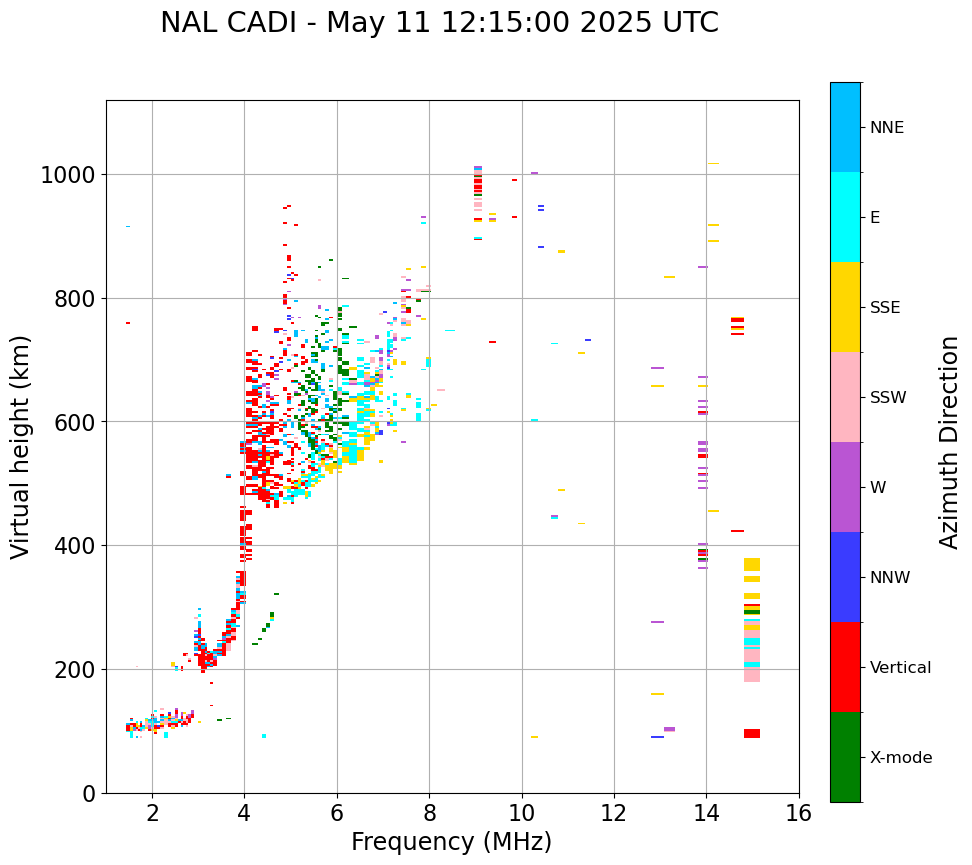 NAL CADI - May 11 12:15:00 2025 UTC

Virtual height (km)

1000
800
600
400
200
0

2
4
6
8
10
12
14
16

Frequency (MHz)

NNE
E
SSE
SSW
W
NNW
Vertical
X-mode

Azimuth Direction